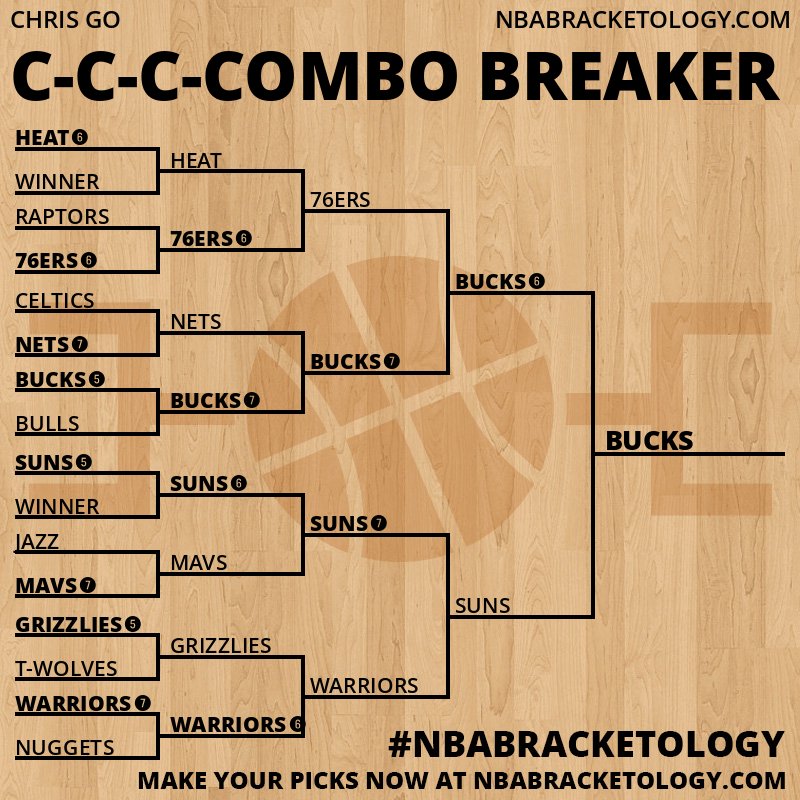 CHRIS GO
NBABRACKETOLOGY.COM

C-C-C-COMBO BREAKER

HEAT 6
WINNER
RAPTORS
76ERS 6
CELTICS
NETS 7
BUCKS 5
BULLS
SUNS 5
WINNER
JAZZ
MAVS 7
GRIZZLIES 5
T-WOLVES
WARRIORS 7
NUGGETS

HEAT
76ERS 6
NETS
BUCKS 7
SUNS 6
MAVS
GRIZZLIES
WARRIORS 6

76ERS
BUCKS 7
SUNS 7
WARRIORS

BUCKS 6
SUNS

BUCKS

#NBABRACKETOLOGY
MAKE YOUR PICKS NOW AT NBABRACKETOLOGY.COM